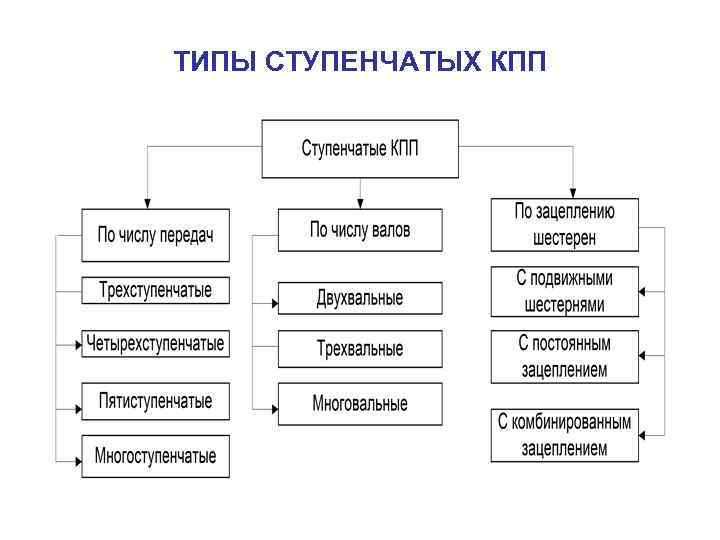 ТИПЫ СТУПЕНЧАТЫХ КПП

Ступенчатые КПП

По числу передач

Трехступенчатые

Четырехступенчатые

Пятиступенчатые

Многоступенчатые

По числу валов

Двухвальные

Трехвальные

Многовальные

По зацеплению шестерен

С подвижными шестернями

С постоянным зацеплением

С комбинированным зацеплением